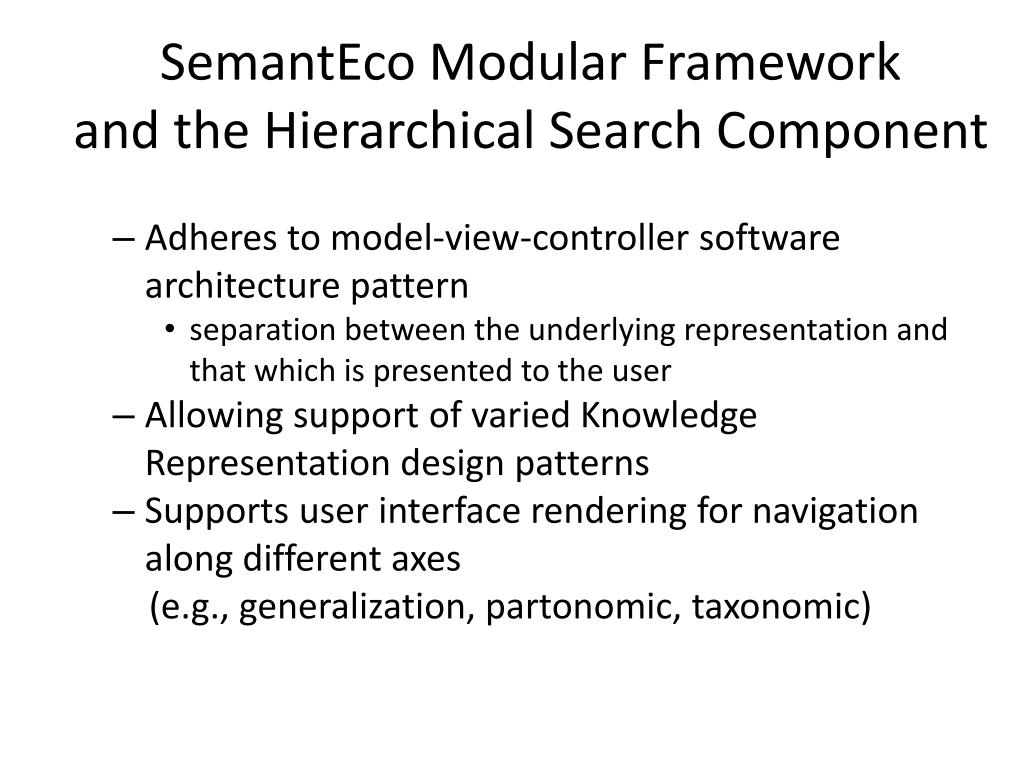 SemantEco Modular Framework
and the Hierarchical Search Component

– Adheres to model-view-controller software architecture pattern
• separation between the underlying representation and that which is presented to the user
– Allowing support of varied Knowledge Representation design patterns
– Supports user interface rendering for navigation along different axes
(e.g., generalization, partonomic, taxonomic)